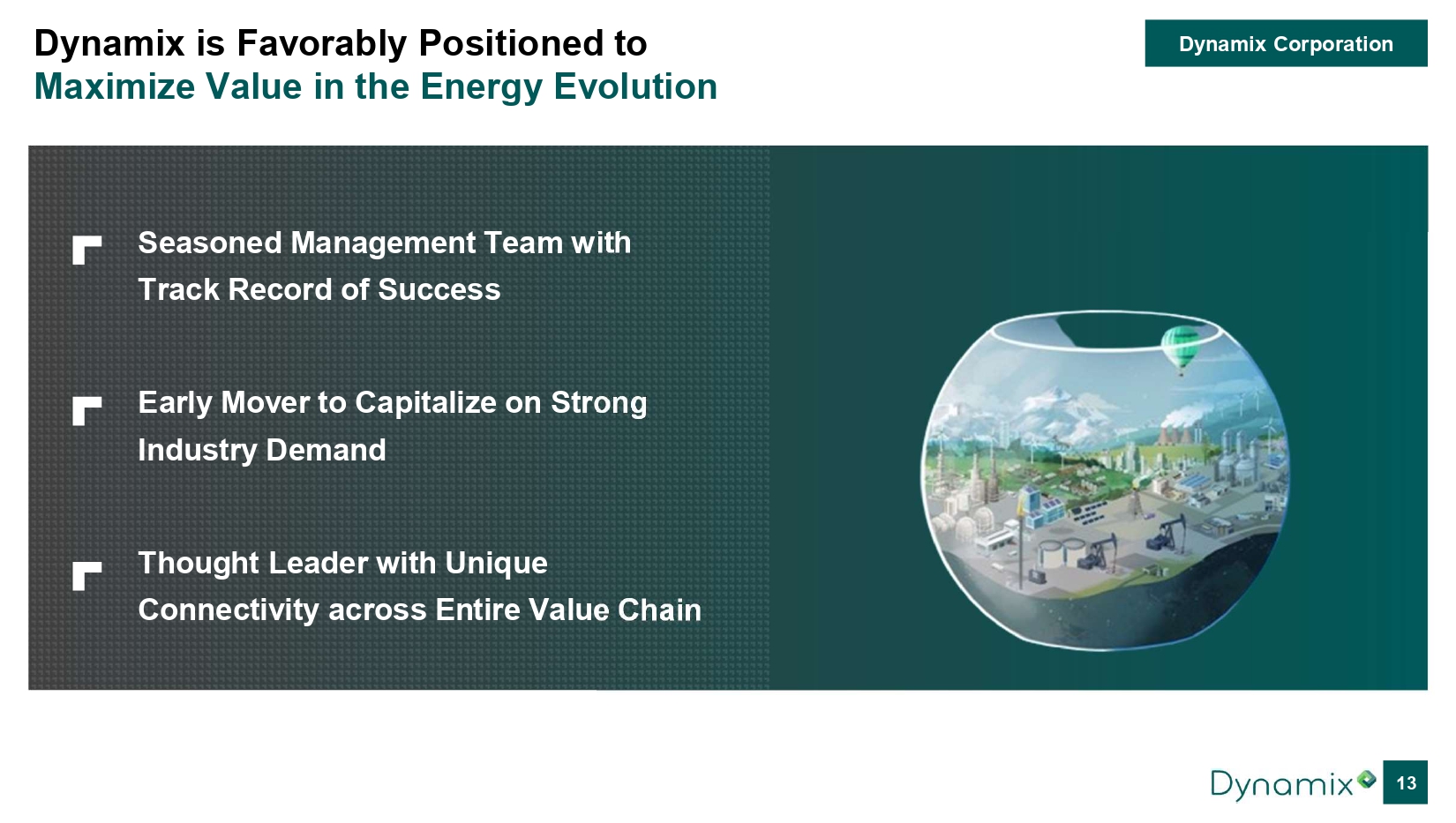 Dynamix is Favorably Positioned to
Maximize Value in the Energy Evolution

Dynamix Corporation

Seasoned Management Team with Track Record of Success

Early Mover to Capitalize on Strong Industry Demand

Thought Leader with Unique Connectivity across Entire Value Chain

Dynamix

13